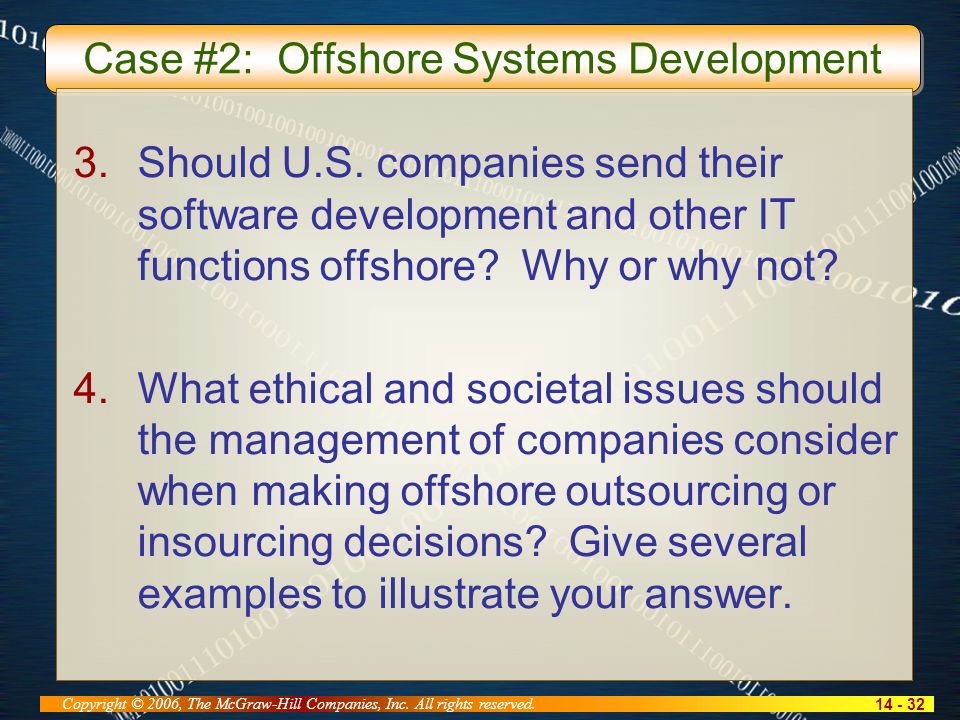 Case #2: Offshore Systems Development

3. Should U.S. companies send their software development and other IT functions offshore? Why or why not?

4. What ethical and societal issues should the management of companies consider when making offshore outsourcing or insourcing decisions? Give several examples to illustrate your answer.

Copyright © 2006, The McGraw-Hill Companies, Inc. All rights reserved.

14 - 32